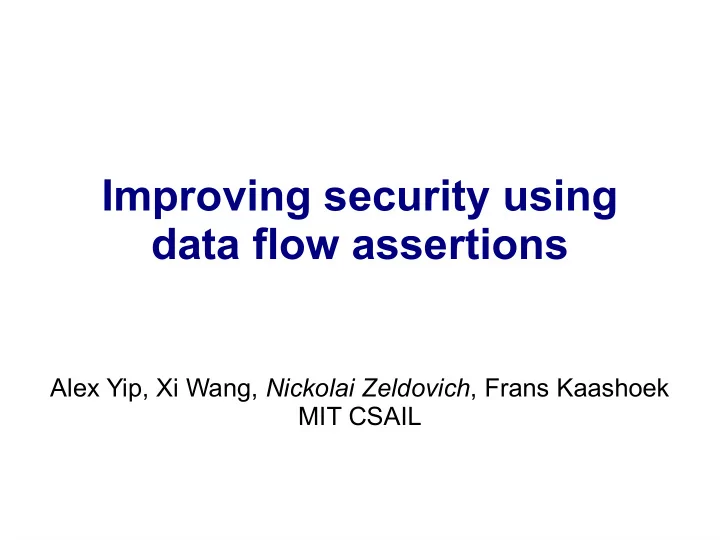 Improving security using data flow assertions

Alex Yip, Xi Wang, Nickolai Zeldovich, Frans Kaashoek
MIT CSAIL